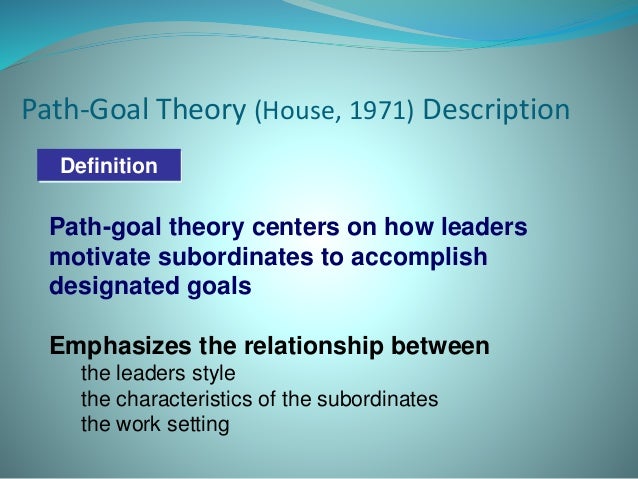 Path-Goal Theory (House, 1971) Description

Definition

Path-goal theory centers on how leaders motivate subordinates to accomplish designated goals

Emphasizes the relationship between
the leaders style
the characteristics of the subordinates
the work setting